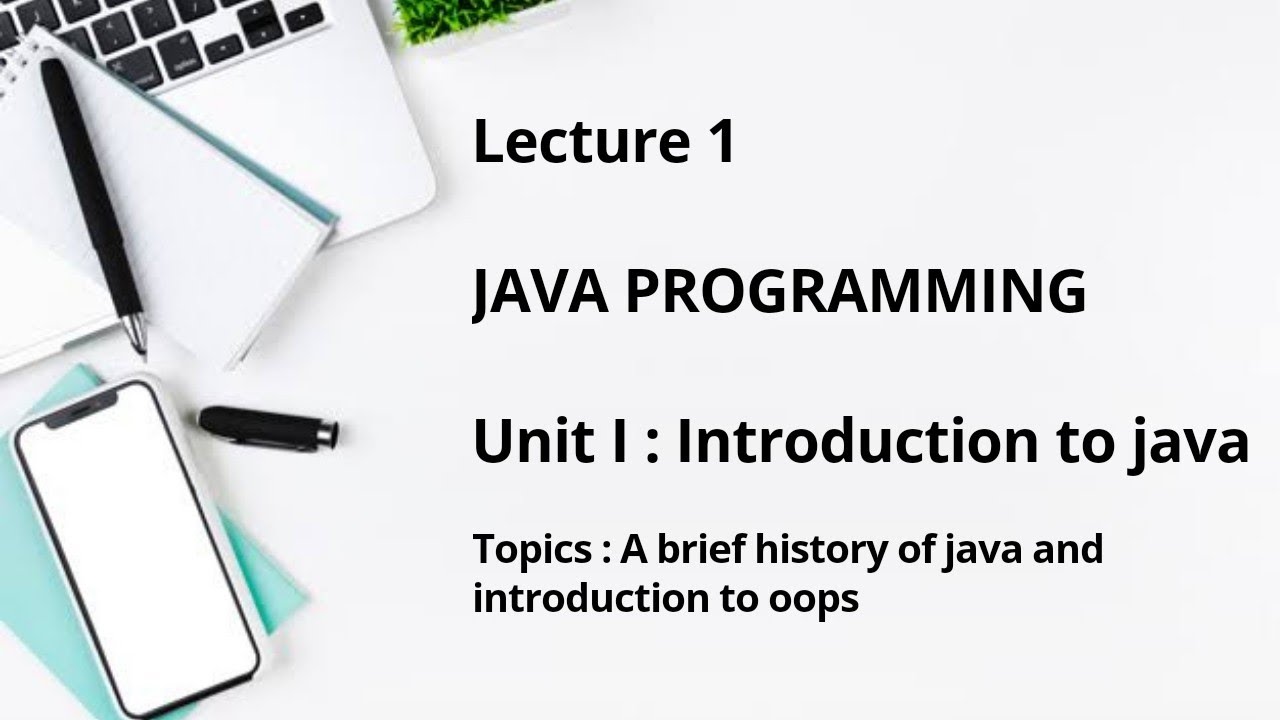 Lecture 1

JAVA PROGRAMMING

Unit I : Introduction to java

Topics : A brief history of java and introduction to oops